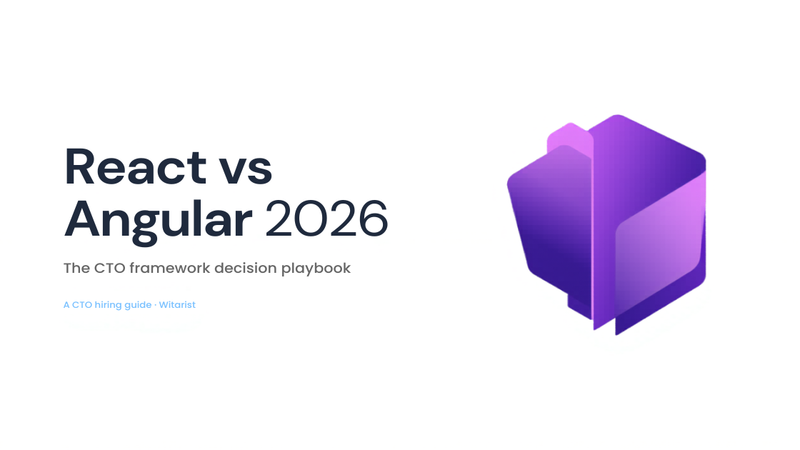 React vs Angular 2026

The CTO framework decision playbook

A CTO hiring guide · Witarist